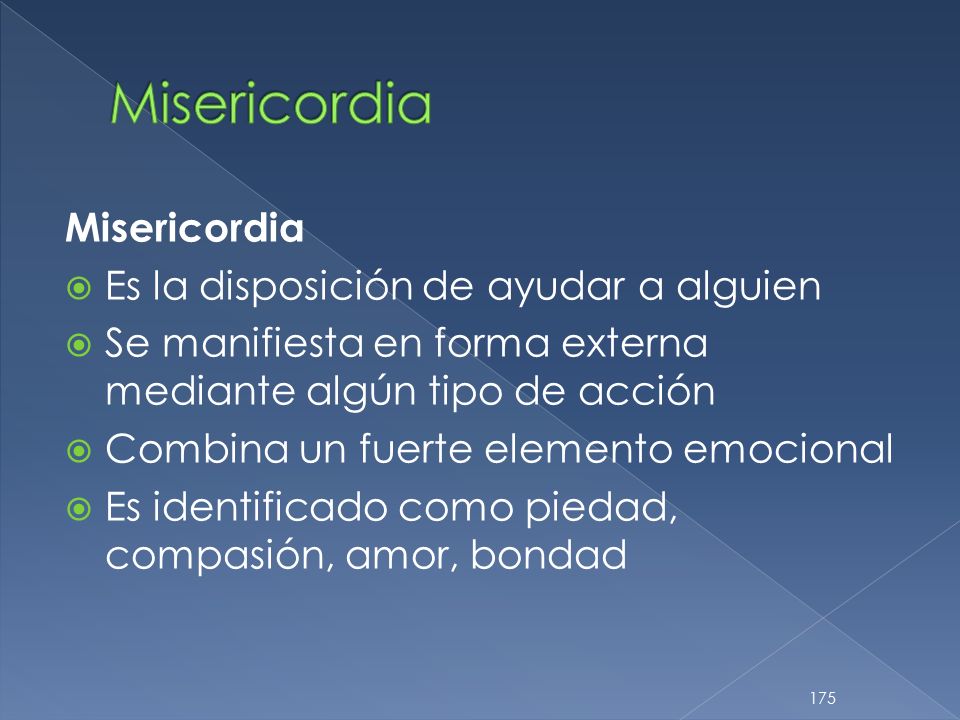 Misericordia

Misericordia

Es la disposición de ayudar a alguien

Se manifiesta en forma externa mediante algún tipo de acción

Combina un fuerte elemento emocional

Es identificado como piedad, compasión, amor, bondad

175